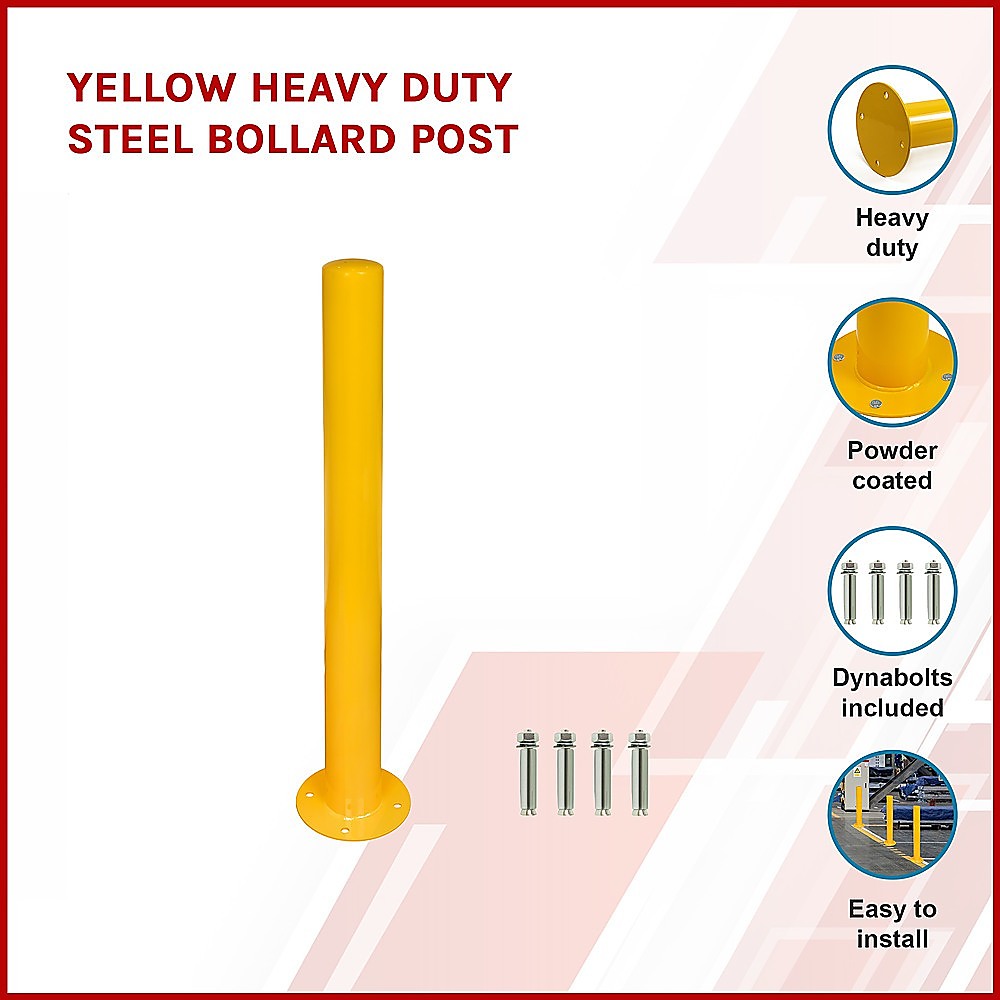 YELLOW HEAVY DUTY STEEL BOLLARD POST

Heavy duty

Powder coated

Dynabolts included

Easy to install